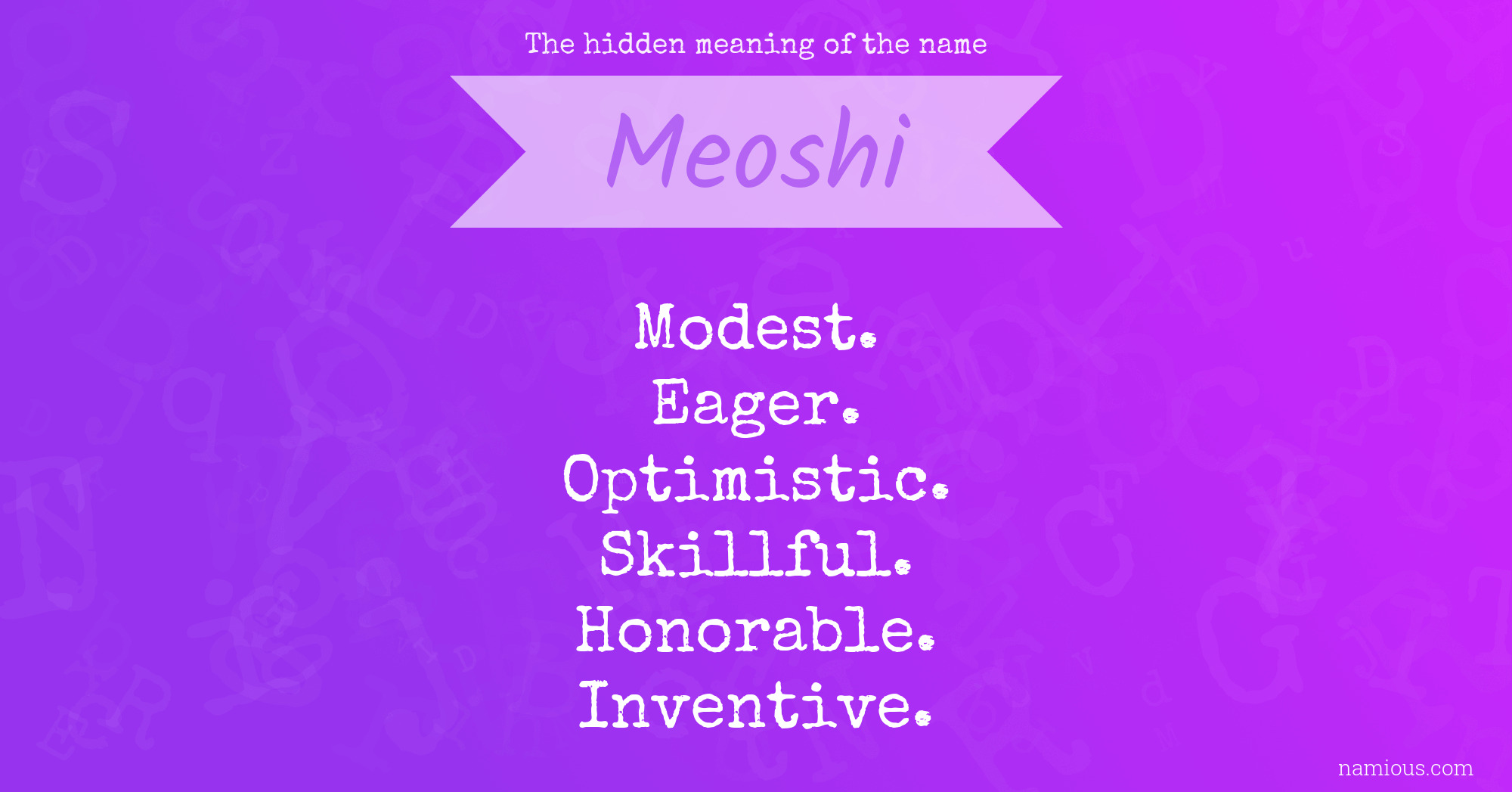 The hidden meaning of the name

Meoshi

Modest.
Eager.
Optimistic.
Skillful.
Honorable.
Inventive.

namious.com